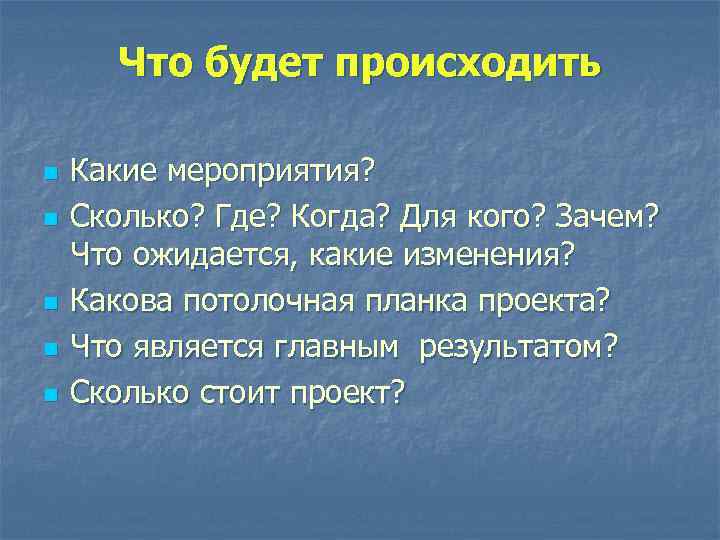 Что будет происходить

- Какие мероприятия?
- Сколько? Где? Когда? Для кого? Зачем? Что ожидается, какие изменения?
- Какова потолочная планка проекта?
- Что является главным результатом?
- Сколько стоит проект?